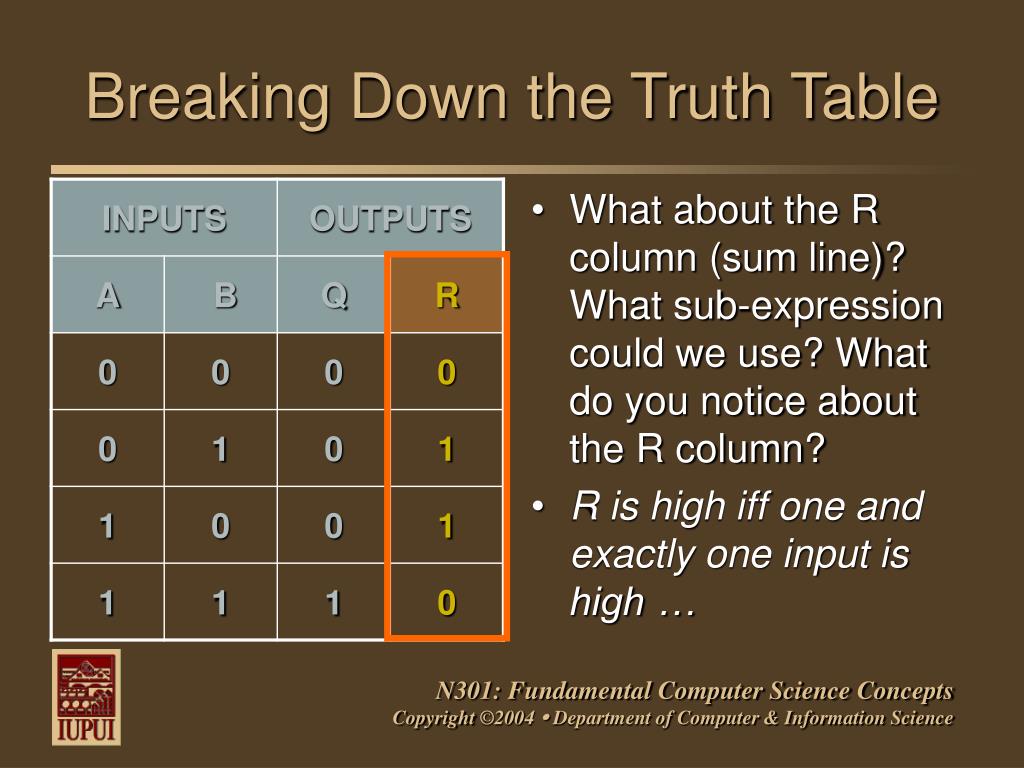 Breaking Down the Truth Table

| INPUTS | | OUTPUTS | |
|---|---|---|---|
| A | B | Q | R |
| 0 | 0 | 0 | 0 |
| 0 | 1 | 0 | 1 |
| 1 | 0 | 0 | 1 |
| 1 | 1 | 1 | 0 |

• What about the R column (sum line)? What sub-expression could we use? What do you notice about the R column?

• R is high iff one and exactly one input is high …

IUPUI

N301: Fundamental Computer Science Concepts
Copyright ©2004 • Department of Computer & Information Science